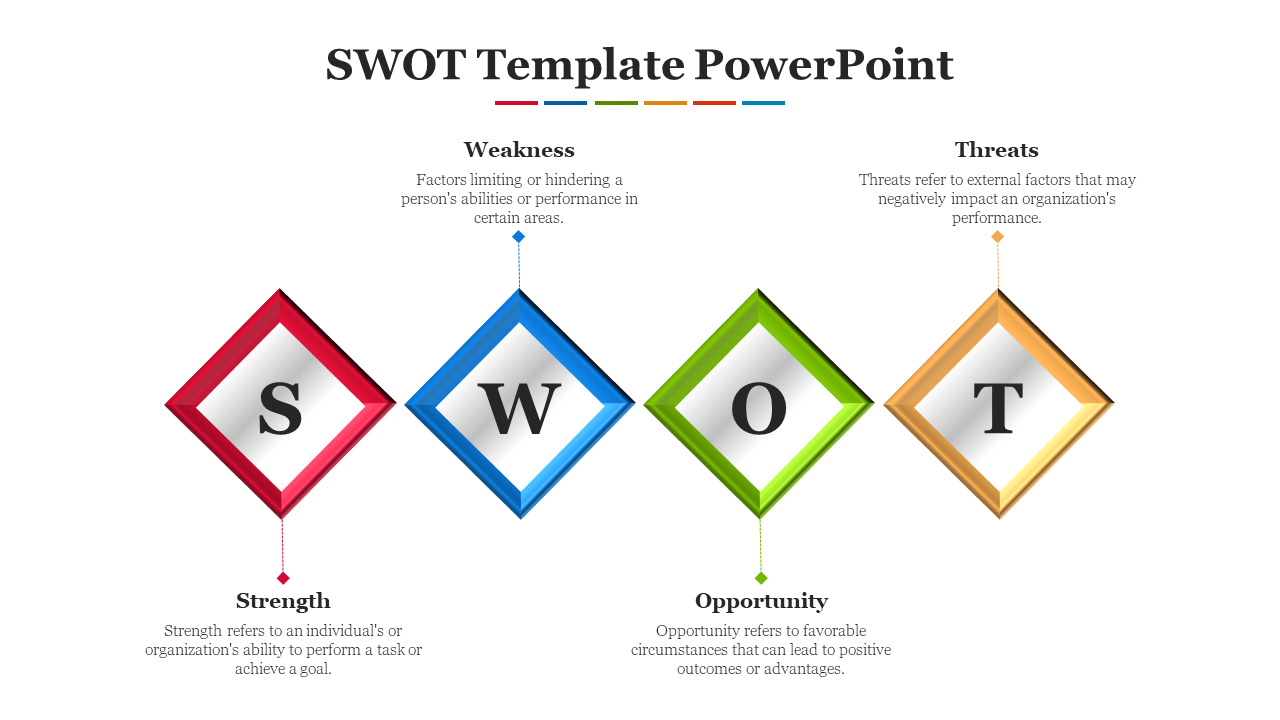 SWOT Template PowerPoint

Weakness

Factors limiting or hindering a person's abilities or performance in certain areas.

Threats

Threats refer to external factors that may negatively impact an organization's performance.

S

W

O

T

Strength

Strength refers to an individual's or organization's ability to perform a task or achieve a goal.

Opportunity

Opportunity refers to favorable circumstances that can lead to positive outcomes or advantages.